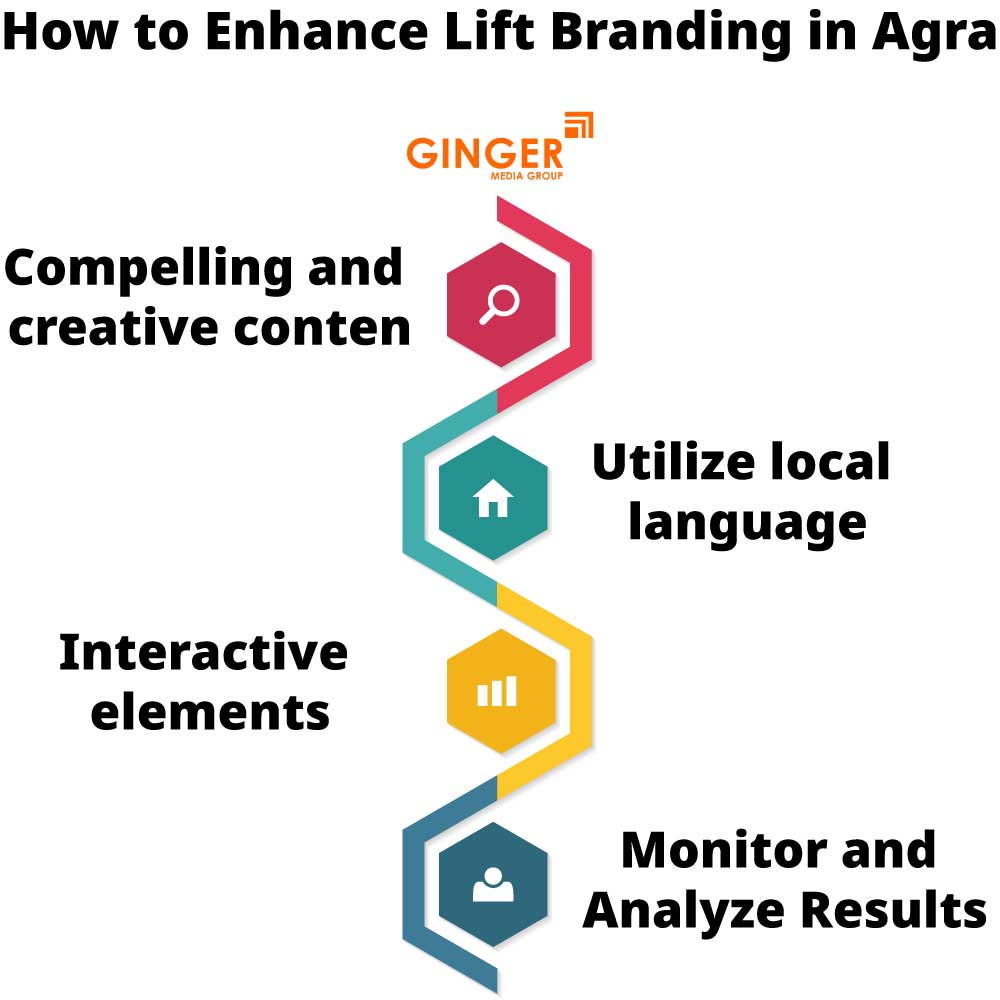 How to Enhance Lift Branding in Agra

GINGER
MEDIA GROUP

Compelling and creative conten

Utilize local language

Interactive elements

Monitor and Analyze Results